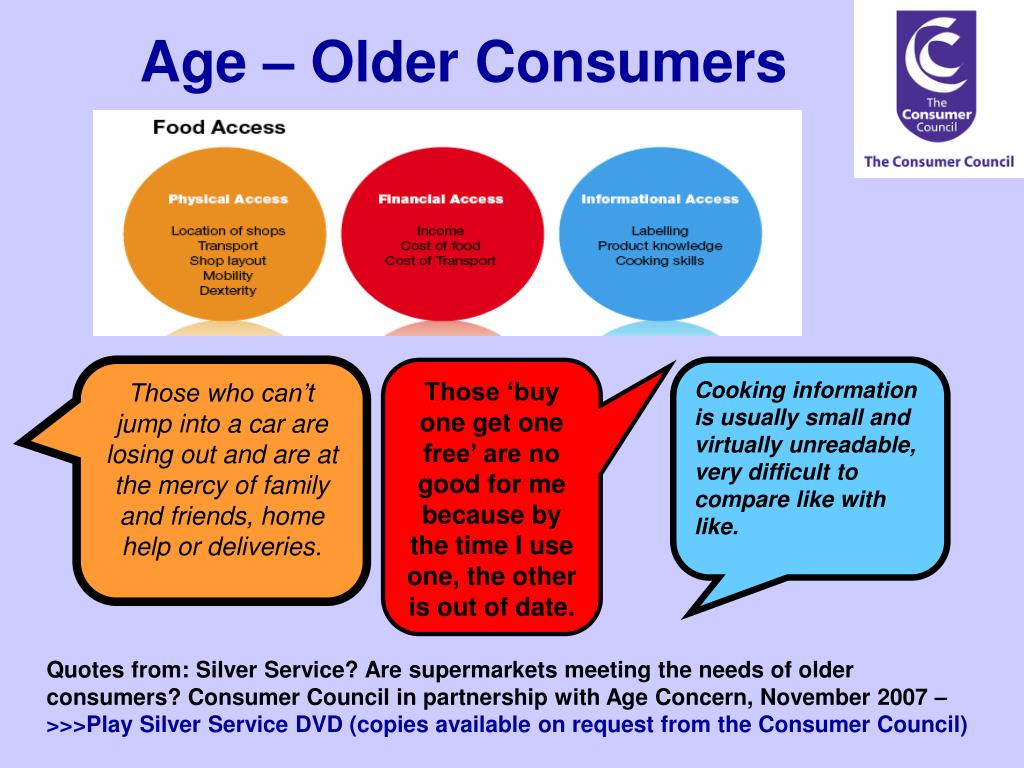 Age – Older Consumers

The Consumer Council

The Consumer Council

Food Access

Physical Access

Location of shops
Transport
Shop layout
Mobility
Dexterity

Financial Access

Income
Cost of food
Cost of Transport

Informational Access

Labelling
Product knowledge
Cooking skills

Those who can't jump into a car are losing out and are at the mercy of family and friends, home help or deliveries.

Those 'buy one get one free' are no good for me because by the time I use one, the other is out of date.

Cooking information is usually small and virtually unreadable, very difficult to compare like with like.

Quotes from: Silver Service? Are supermarkets meeting the needs of older consumers? Consumer Council in partnership with Age Concern, November 2007 – >>>Play Silver Service DVD (copies available on request from the Consumer Council)